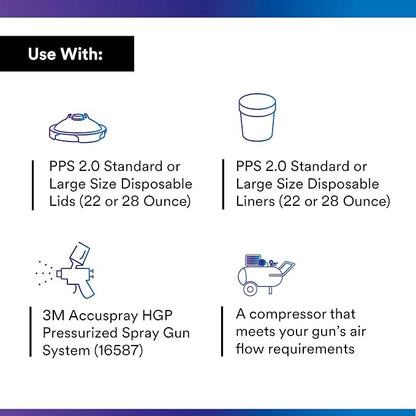 Use With:

PPS 2.0 Standard or Large Size Disposable Lids (22 or 28 Ounce)

PPS 2.0 Standard or Large Size Disposable Liners (22 or 28 Ounce)

3M Accuspray HGP Pressurized Spray Gun System (16587)

A compressor that meets your gun's air flow requirements